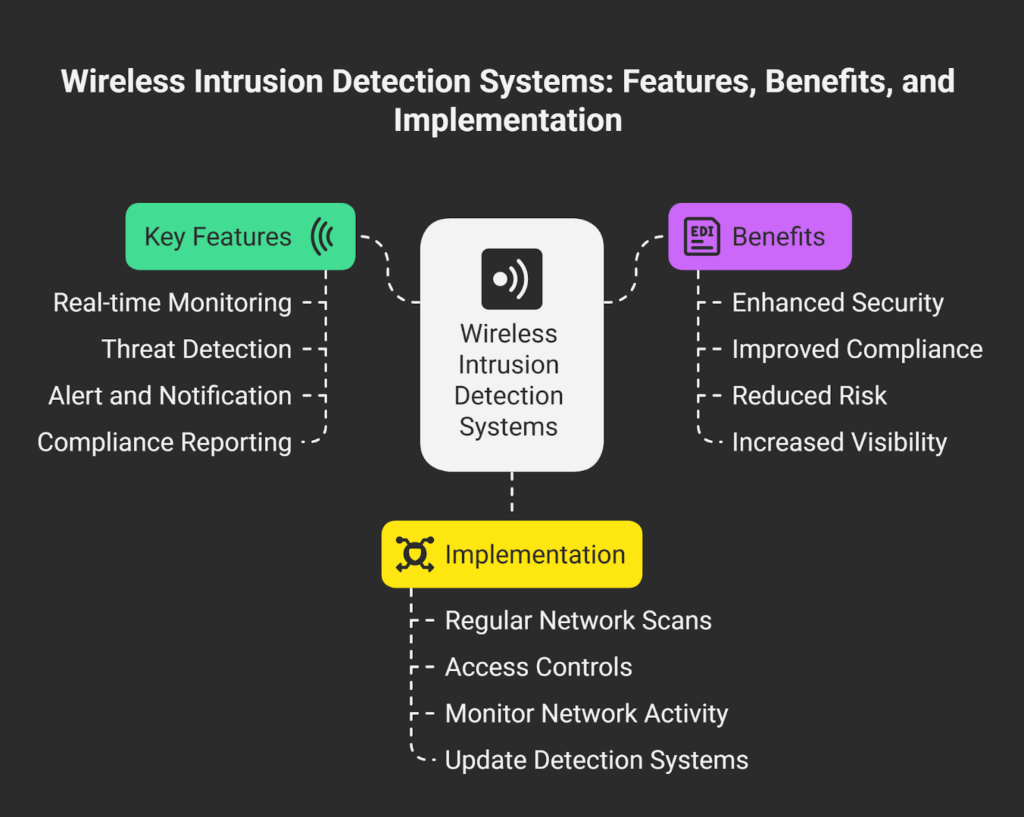 Wireless Intrusion Detection Systems: Features, Benefits, and Implementation

Key Features

Real-time Monitoring

Threat Detection

Alert and Notification

Compliance Reporting

Wireless Intrusion Detection Systems

EDI

Benefits

Enhanced Security

Improved Compliance

Reduced Risk

Increased Visibility

Implementation

Regular Network Scans

Access Controls

Monitor Network Activity

Update Detection Systems